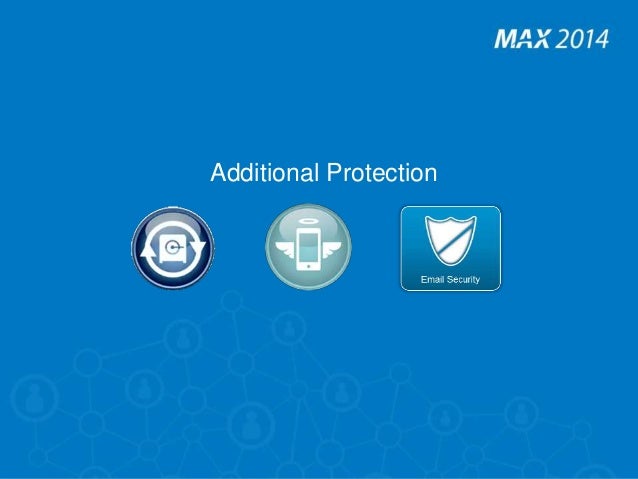 MAX 2014

Additional Protection

Email Security